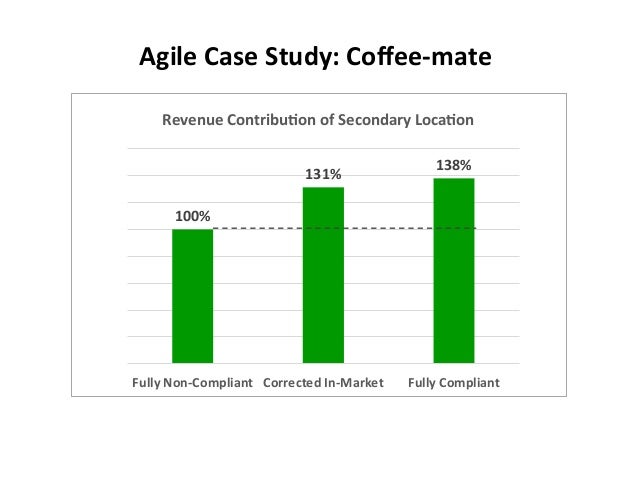 Agile Case Study: Coffee-mate

Revenue Contribution of Secondary Location

100%

131%

138%

Fully Non-Compliant
Corrected In-Market
Fully Compliant